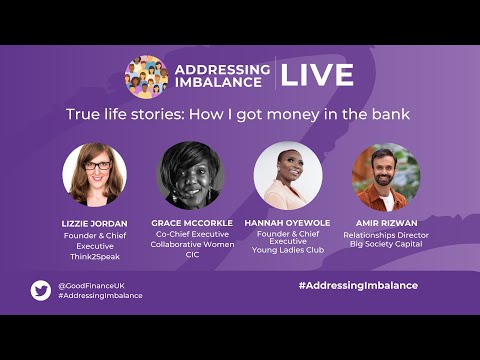 ADDRESSING IMBALANCE | LIVE

True life stories: How I got money in the bank

LIZZIE JORDAN
Founder & Chief Executive
Think2Speak

GRACE MCCORKLE
Co-Chief Executive
Collaborative Women CIC

HANNAH OYEWOLE
Founder & Chief Executive
Young Ladies Club

AMIR RIZWAN
Relationships Director
Big Society Capital

@GoodFinanceUK
#AddressingImbalance

#AddressingImbalance